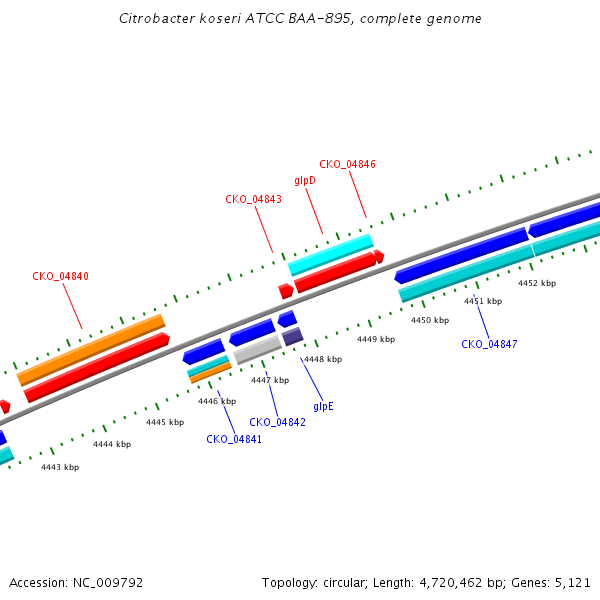 Citrobacter koseri ATCC BAA-895, complete genome

CKO_04846
glpD
CKO_04843
CKO_04840

4452 kbp
4451 kbp
4450 kbp
4449 kbp
4448 kbp
4447 kbp
4446 kbp
4445 kbp
4444 kbp
4443 kbp

CKO_04847
glpE
CKO_04842
CKO_04841

Accession: NC_009792

Topology: circular; Length: 4,720,462 bp; Genes: 5,121